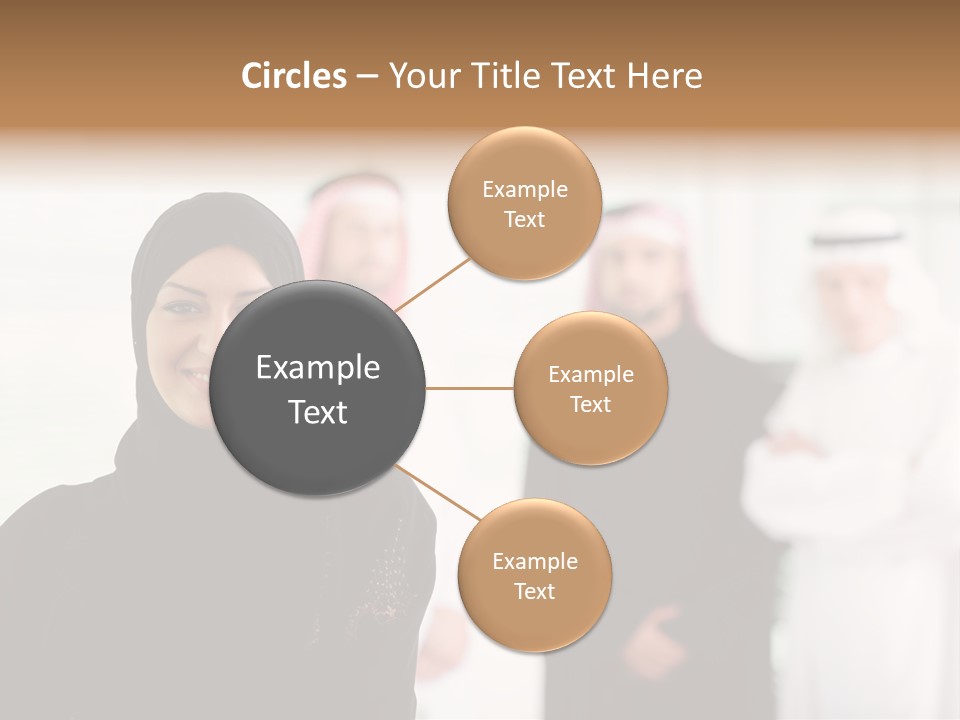 Circles – Your Title Text Here

Example Text

Example Text

Example Text

Example Text